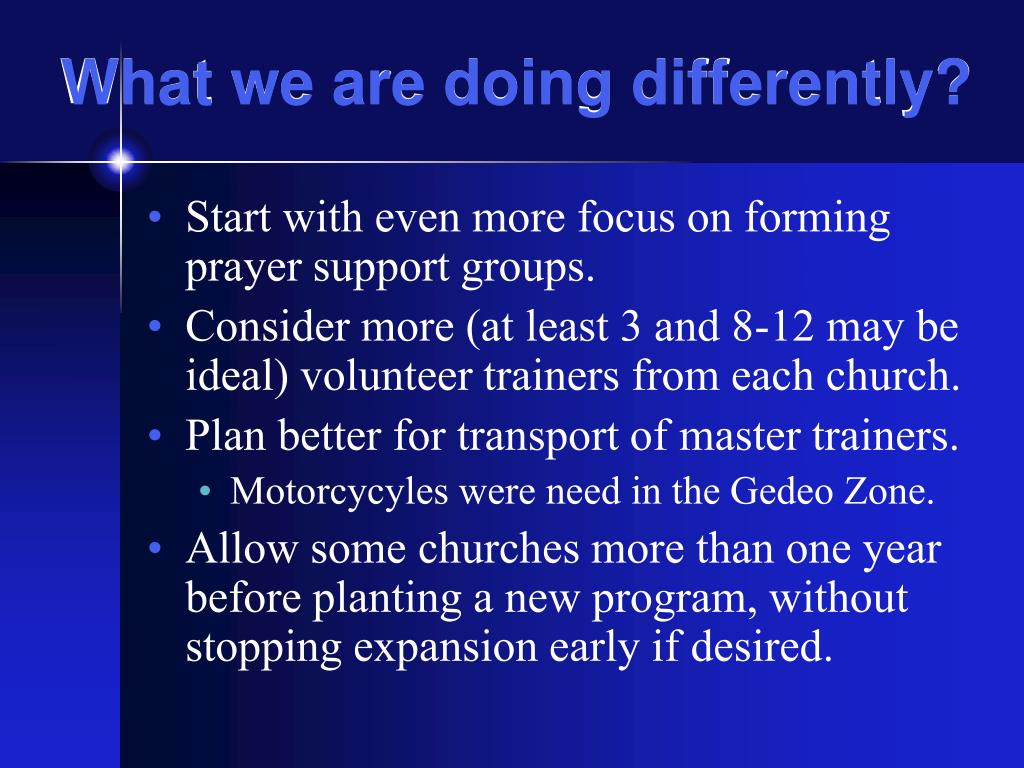 What we are doing differently?

• Start with even more focus on forming prayer support groups.
• Consider more (at least 3 and 8-12 may be ideal) volunteer trainers from each church.
• Plan better for transport of master trainers.
  • Motorcycyles were need in the Gedeo Zone.
• Allow some churches more than one year before planting a new program, without stopping expansion early if desired.